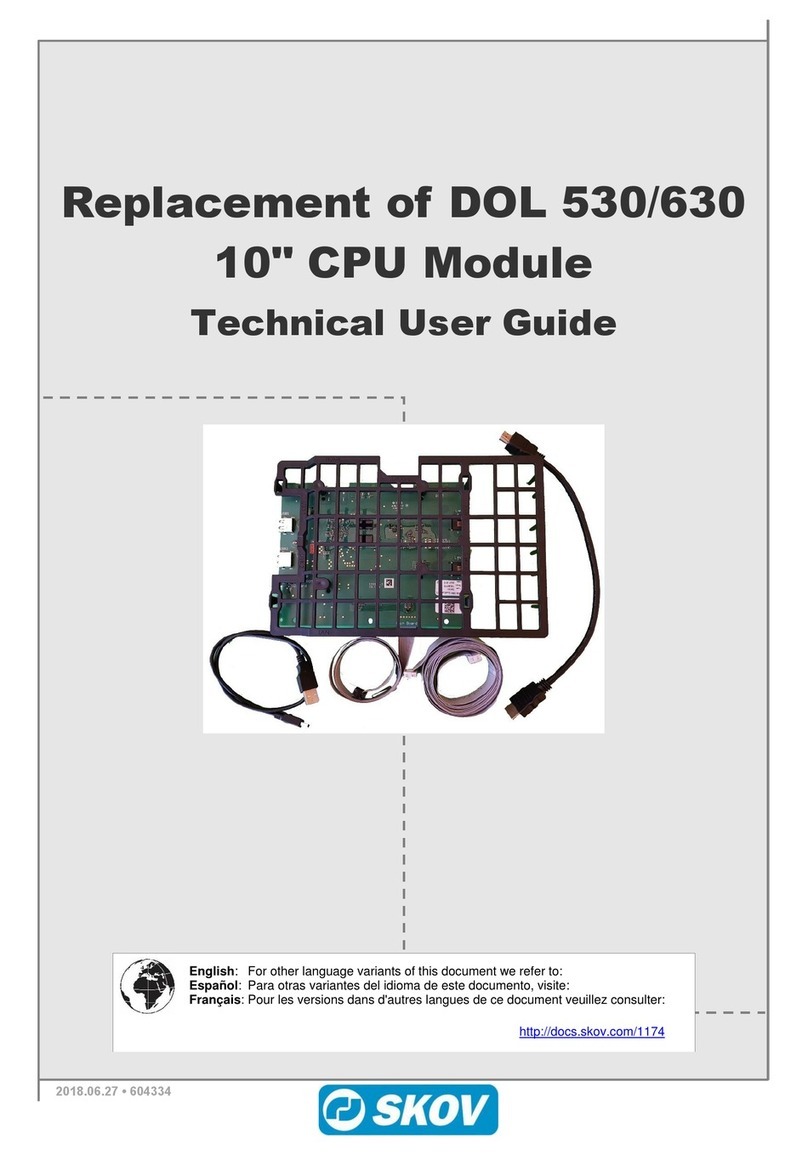 Replacement of DOL 530/630
10" CPU Module
Technical User Guide

English: For other language variants of this document we refer to:
Español: Para otras variantes del idioma de este documento, visite:
Français: Pour les versions dans d'autres langues de ce document veuillez consulter:

http://docs.skov.com/1174

2018.06.27 • 604334

SKOV